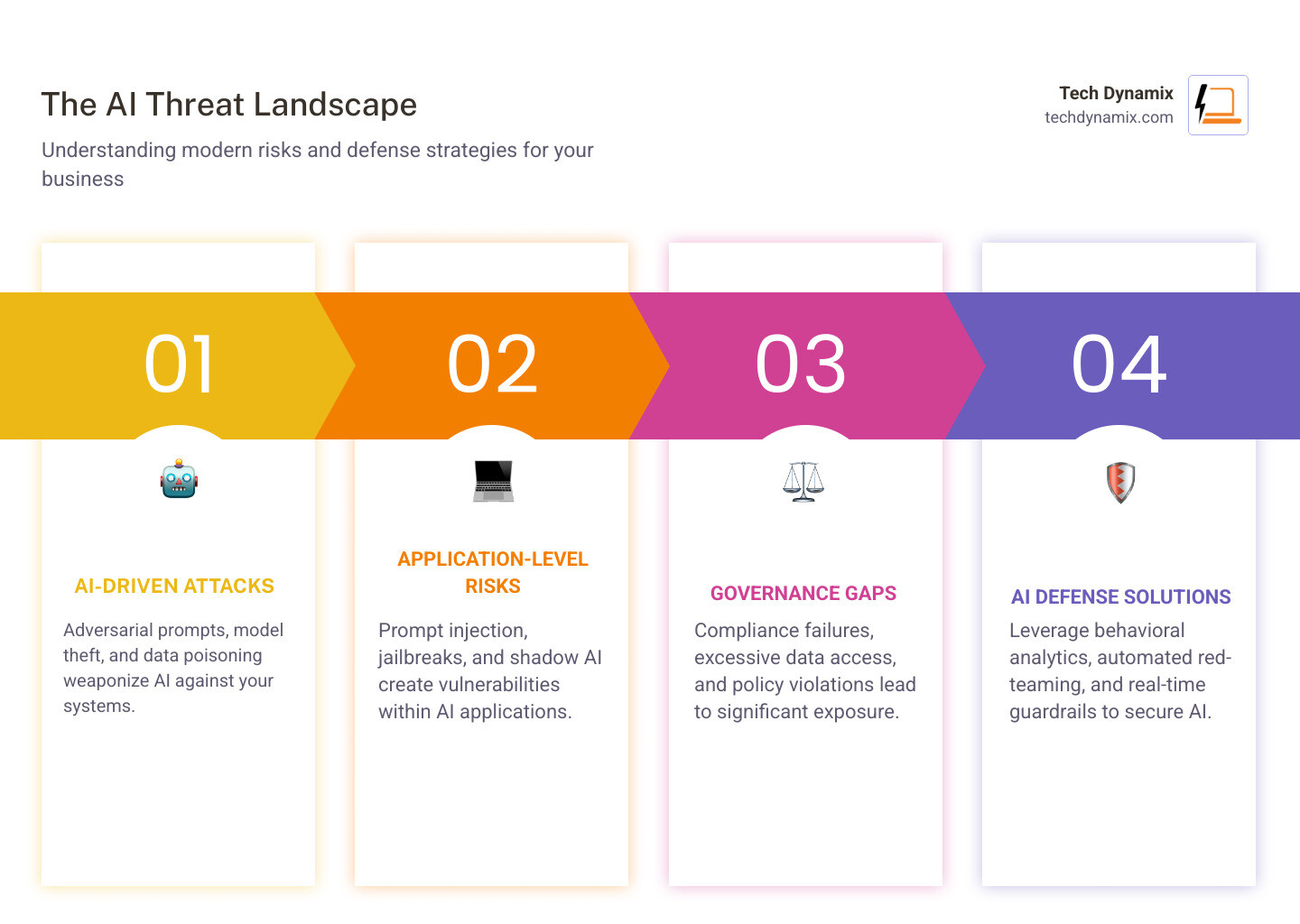 The AI Threat Landscape

Understanding modern risks and defense strategies for your business

Tech Dynamix
techdynamix.com

01

AI-DRIVEN ATTACKS

Adversarial prompts, model theft, and data poisoning weaponize AI against your systems.

02

APPLICATION-LEVEL RISKS

Prompt injection, jailbreaks, and shadow AI create vulnerabilities within AI applications.

03

GOVERNANCE GAPS

Compliance failures, excessive data access, and policy violations lead to significant exposure.

04

AI DEFENSE SOLUTIONS

Leverage behavioral analytics, automated red-teaming, and real-time guardrails to secure AI.